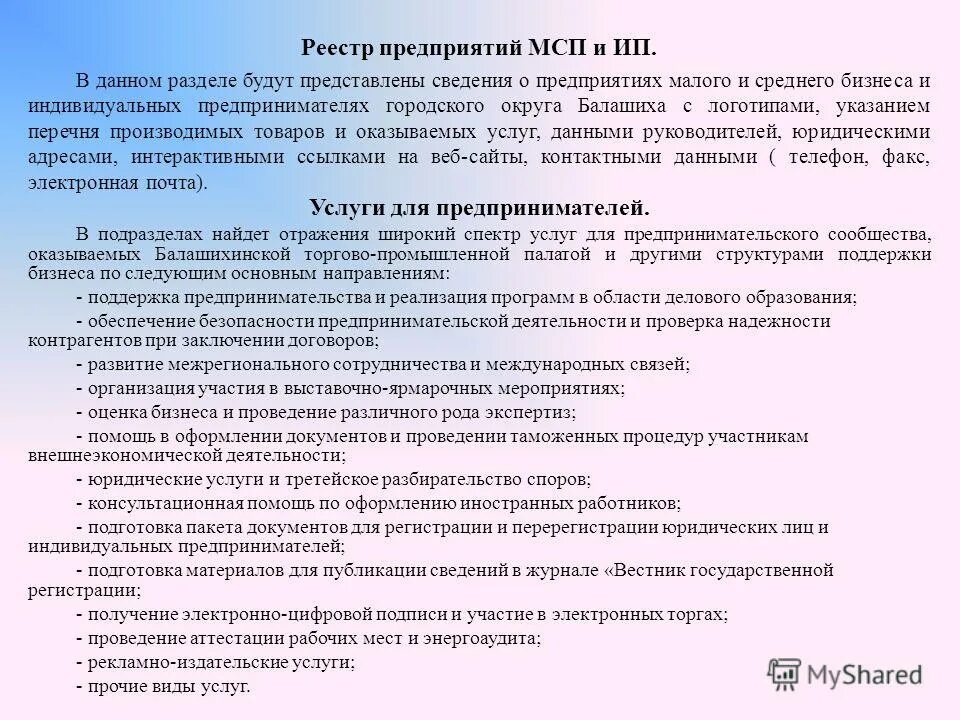 Реестр предприятий МСП и ИП.

В данном разделе будут представлены сведения о предприятиях малого и среднего бизнеса и индивидуальных предпринимателях городского округа Балашиха с логотипами, указанием перечня производимых товаров и оказываемых услуг, данными руководителей, юридическими адресами, интерактивными ссылками на веб-сайты, контактными данными ( телефон, факс, электронная почта).

Услуги для предпринимателей.

В подразделах найдет отражения широкий спектр услуг для предпринимательского сообщества, оказываемых Балашихинской торгово-промышленной палатой и другими структурами поддержки бизнеса по следующим основным направлениям:

- поддержка предпринимательства и реализация программ в области делового образования;

- обеспечение безопасности предпринимательской деятельности и проверка надежности контрагентов при заключении договоров;

- развитие межрегионального сотрудничества и международных связей;

- организация участия в выставочно-ярмарочных мероприятиях;

- оценка бизнеса и проведение различного рода экспертиз;

- помощь в оформлении документов и проведении таможенных процедур участникам внешнеэкономической деятельности;

- юридические услуги и третейское разбирательство споров;

- консультационная помощь по оформлению иностранных работников;

- подготовка пакета документов для регистрации и перерегистрации юридических лиц и индивидуальных предпринимателей;

- подготовка материалов для публикации сведений в журнале «Вестник государственной регистрации;

- получение электронно-цифровой подписи и участие в электронных торгах;

- проведение аттестации рабочих мест и энергоаудита;

- рекламно-издательские услуги;

- прочие виды услуг.

MyShared